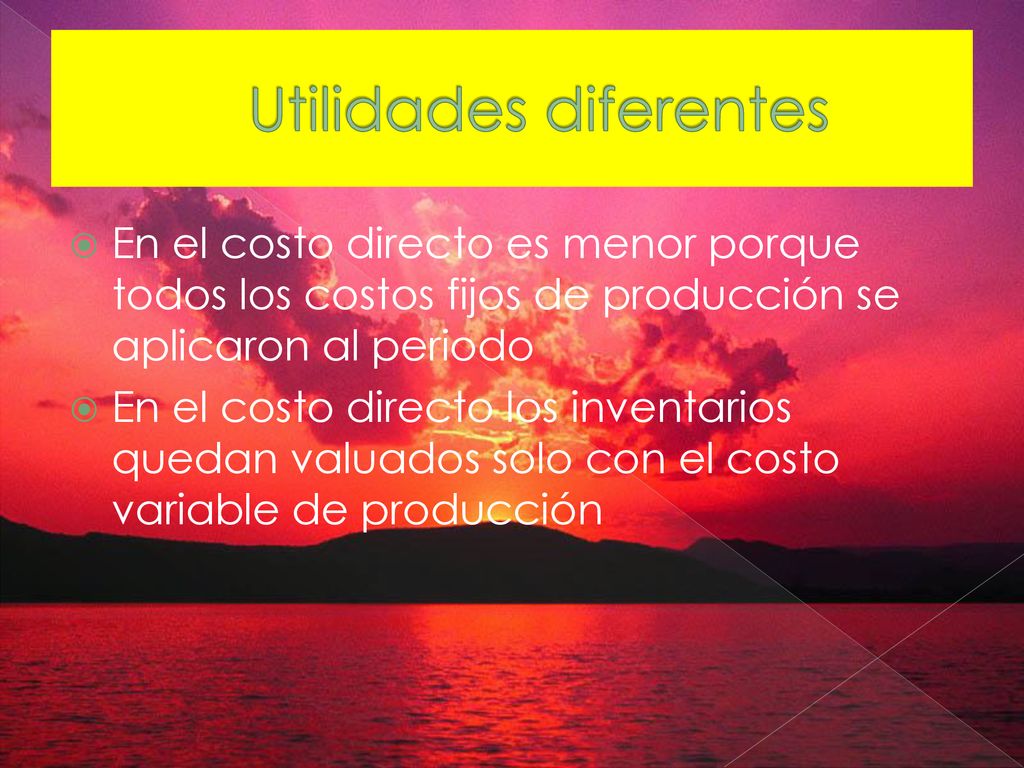 Utilidades diferentes

En el costo directo es menor porque todos los costos fijos de producción se aplicaron al periodo

En el costo directo los inventarios quedan valuados solo con el costo variable de producción